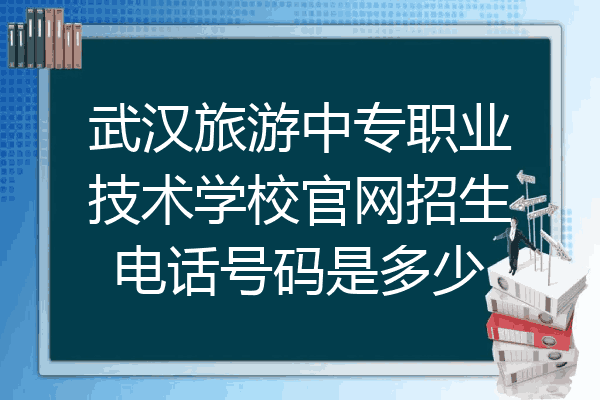 武汉旅游中专职业技术学校官网招生电话号码是多少